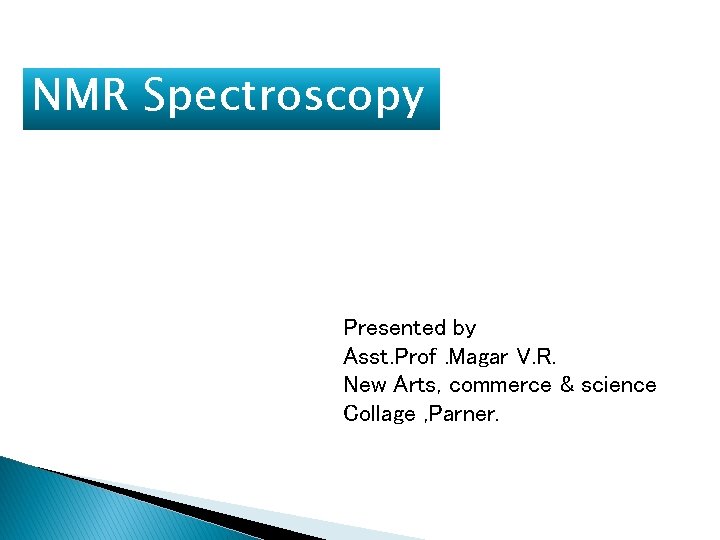 NMR Spectroscopy

Presented by
Asst.Prof .Magar V.R.
New Arts, commerce & science
Collage ,Parner.